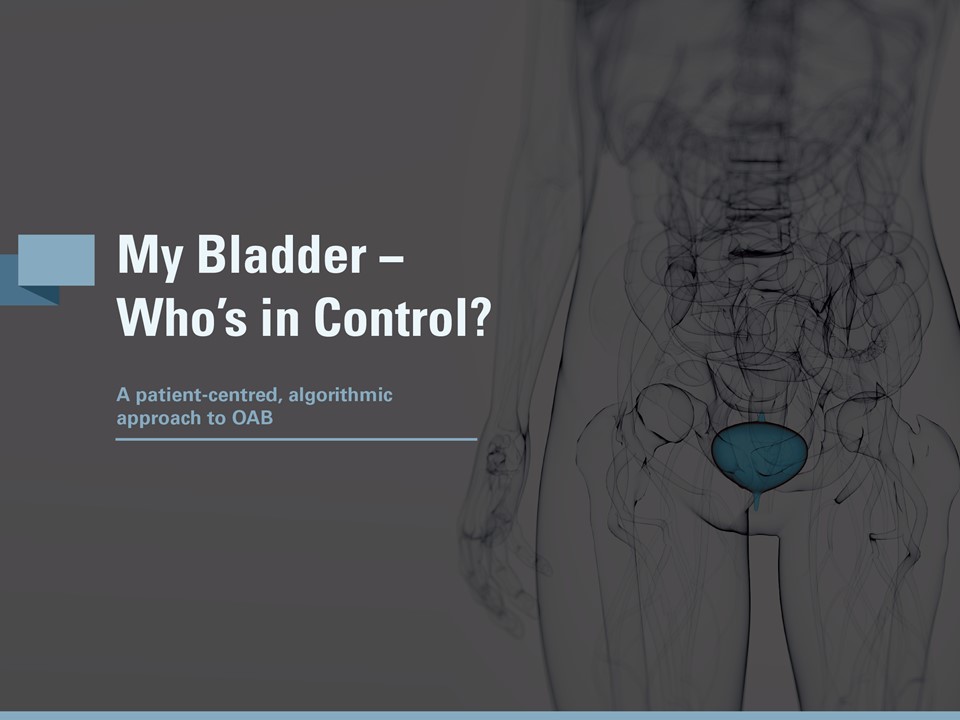 My Bladder – Who's in Control?

A patient-centred, algorithmic approach to OAB